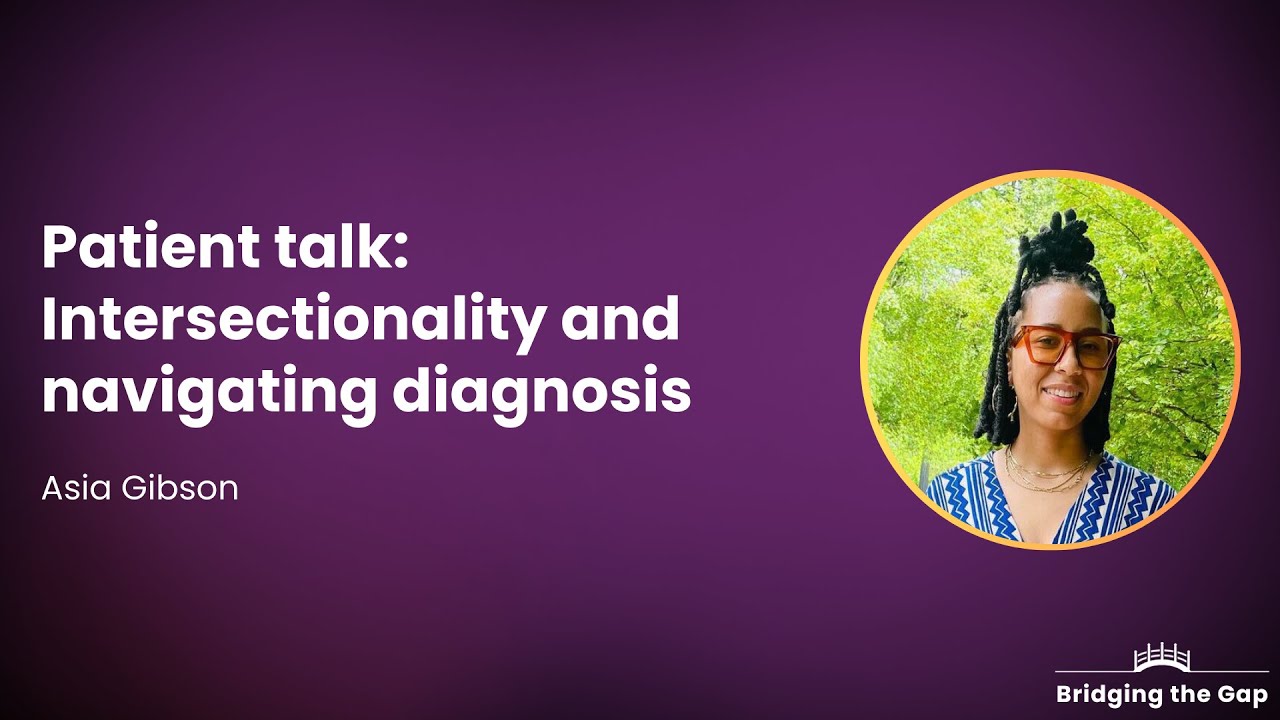 Patient talk: Intersectionality and navigating diagnosis

Asia Gibson

Bridging the Gap